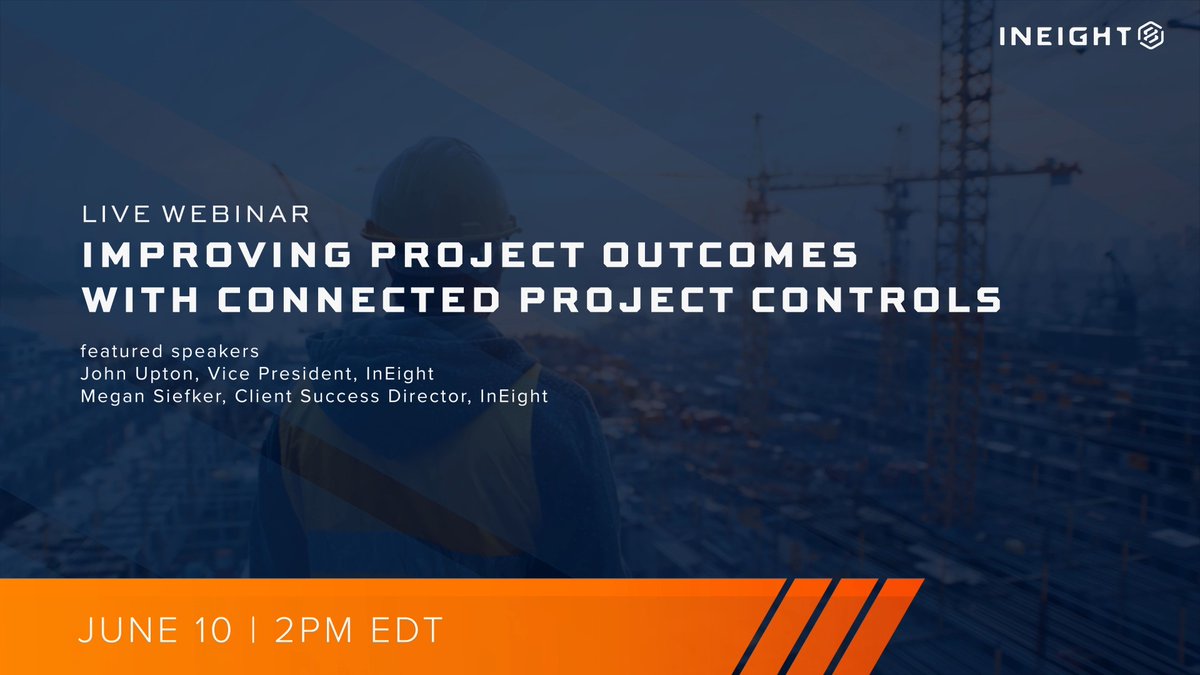 INEIGHT

LIVE WEBINAR
IMPROVING PROJECT OUTCOMES WITH CONNECTED PROJECT CONTROLS

featured speakers
John Upton, Vice President, InEight
Megan Siefker, Client Success Director, InEight

JUNE 10 | 2PM EDT